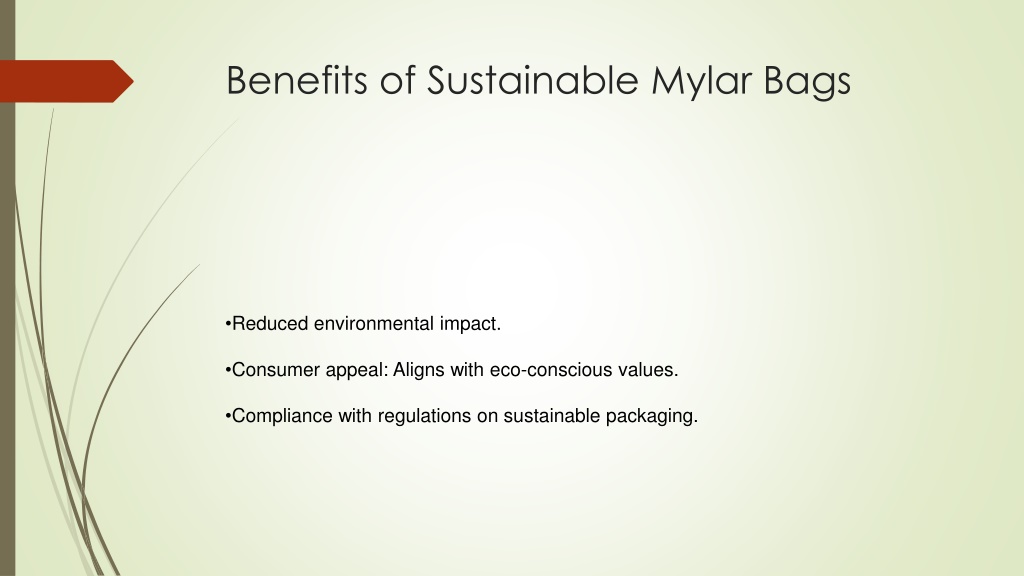 Benefits of Sustainable Mylar Bags

•Reduced environmental impact.

•Consumer appeal: Aligns with eco-conscious values.

•Compliance with regulations on sustainable packaging.